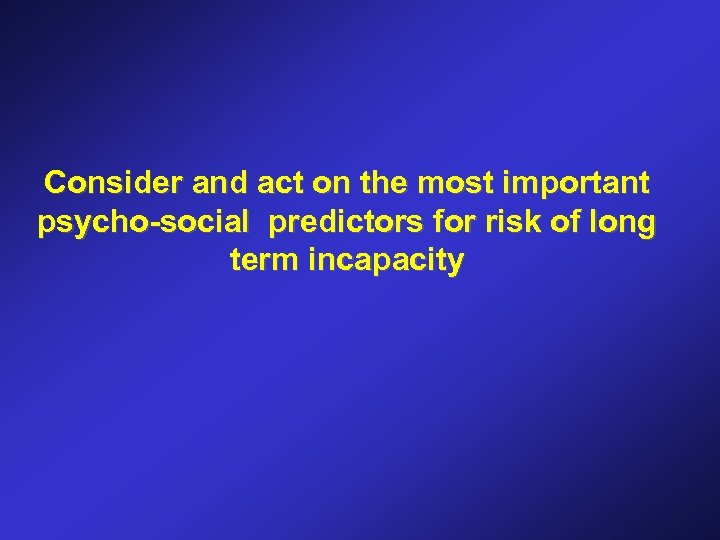 Consider and act on the most important psycho-social predictors for risk of long term incapacity